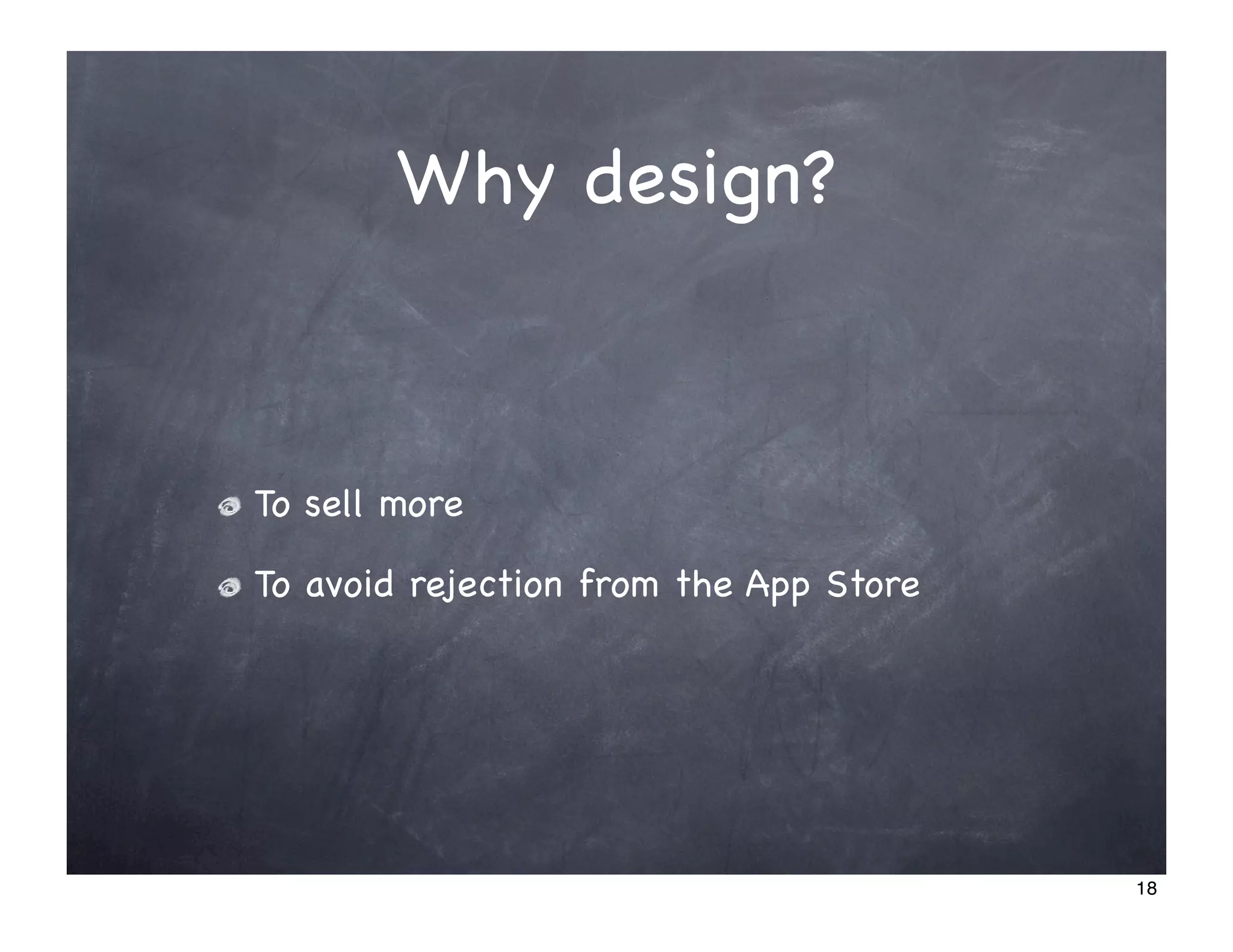 Why design?

To sell more

To avoid rejection from the App Store

18